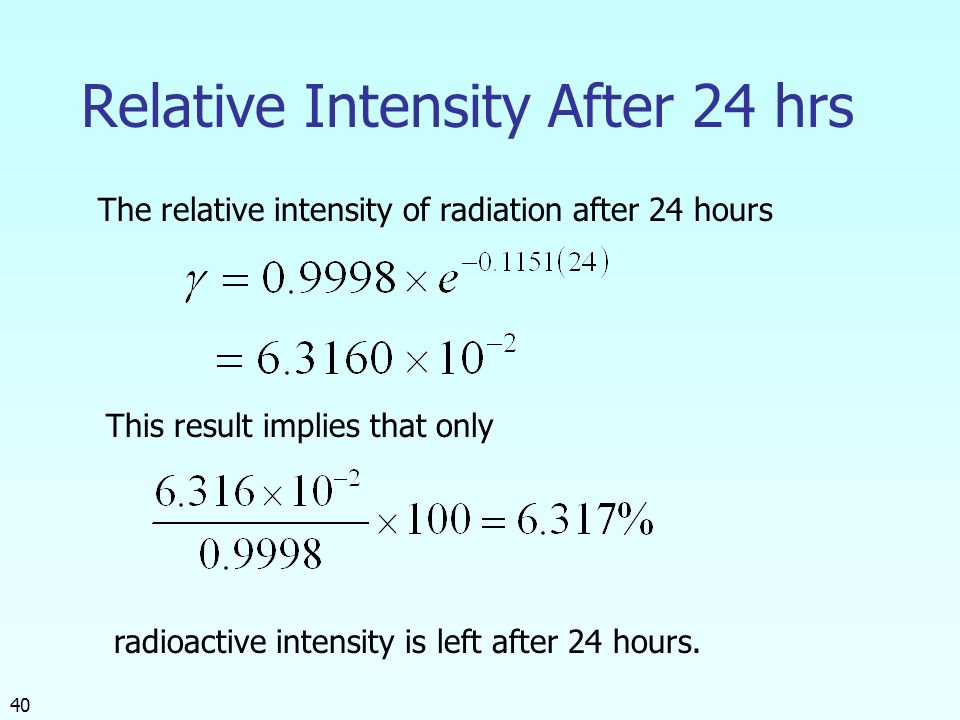 Relative Intensity After 24 hrs

The relative intensity of radiation after 24 hours

$\gamma = 0.9998 \times e^{-0.1151(24)}$

$= 6.3160 \times 10^{-2}$

This result implies that only

$\frac{6.316 \times 10^{-2}}{0.9998} \times 100 = 6.317\%$

radioactive intensity is left after 24 hours.

40